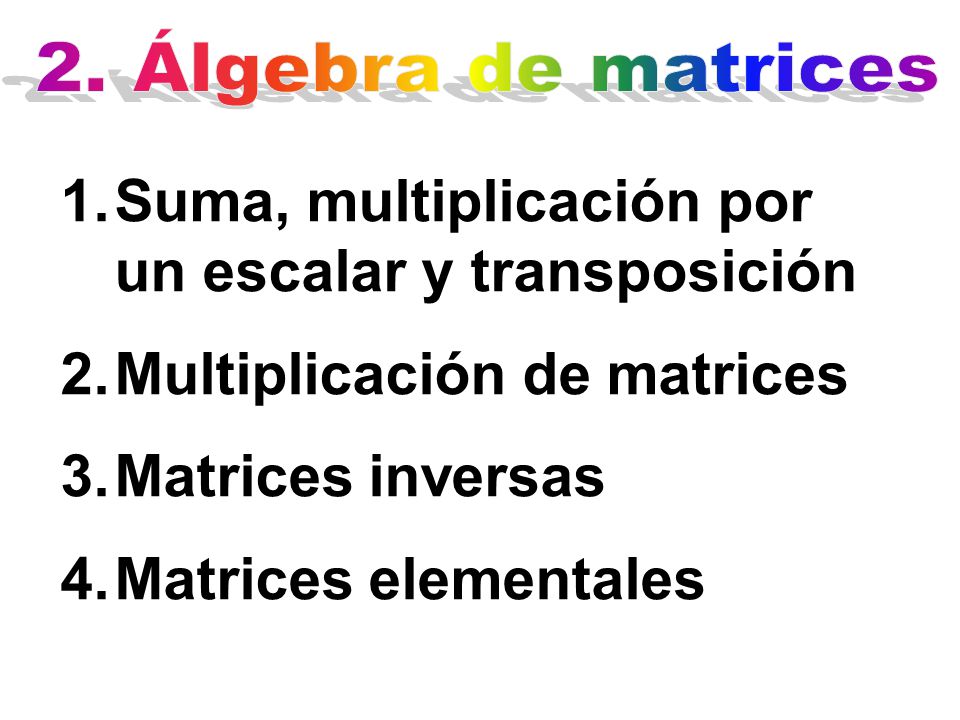 2. Álgebra de matrices

1. Suma, multiplicación por un escalar y transposición
2. Multiplicación de matrices
3. Matrices inversas
4. Matrices elementales